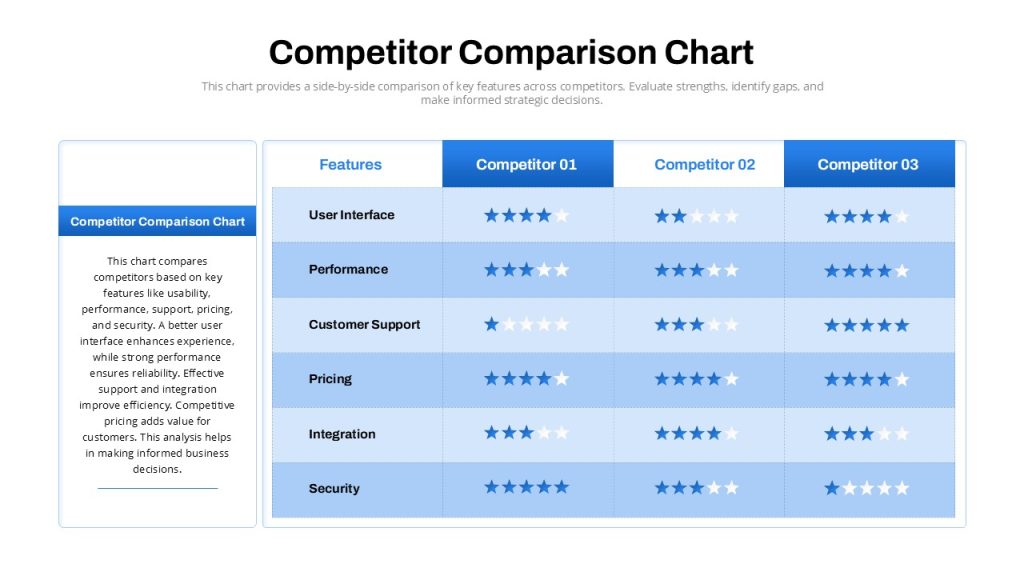 Competitor Comparison Chart

This chart provides a side-by-side comparison of key features across competitors. Evaluate strengths, identify gaps, and make informed strategic decisions.

Competitor Comparison Chart

This chart compares competitors based on key features like usability, performance, support, pricing, and security. A better user interface enhances experience, while strong performance ensures reliability. Effective support and integration improve efficiency. Competitive pricing adds value for customers. This analysis helps in making informed business decisions.

| Features | Competitor 01 | Competitor 02 | Competitor 03 |
|---|---|---|---|
| User Interface | ★★★★☆ | ★★☆☆☆ | ★★★★☆ |
| Performance | ★★★☆☆ | ★★★☆☆ | ★★★★☆ |
| Customer Support | ★☆☆☆☆ | ★★★☆☆ | ★★★★★ |
| Pricing | ★★★★☆ | ★★★★☆ | ★★★★☆ |
| Integration | ★★★☆☆ | ★★★★☆ | ★★★☆☆ |
| Security | ★★★★★ | ★★★☆☆ | ★☆☆☆☆ |